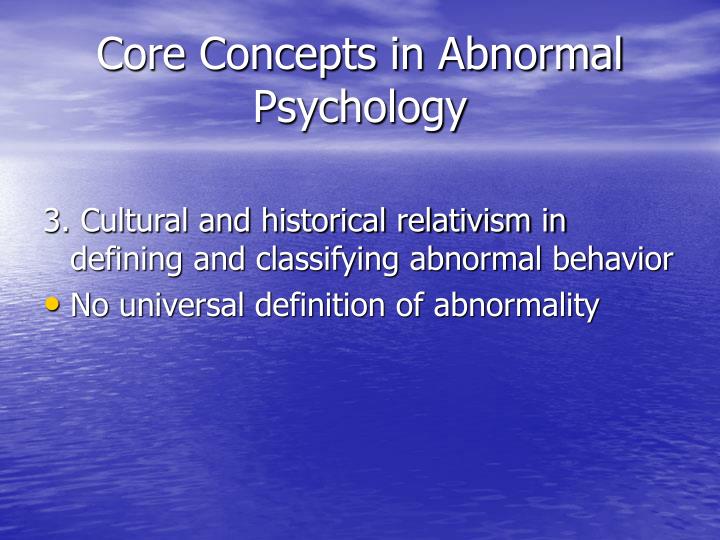 Core Concepts in Abnormal Psychology

3. Cultural and historical relativism in defining and classifying abnormal behavior

• No universal definition of abnormality